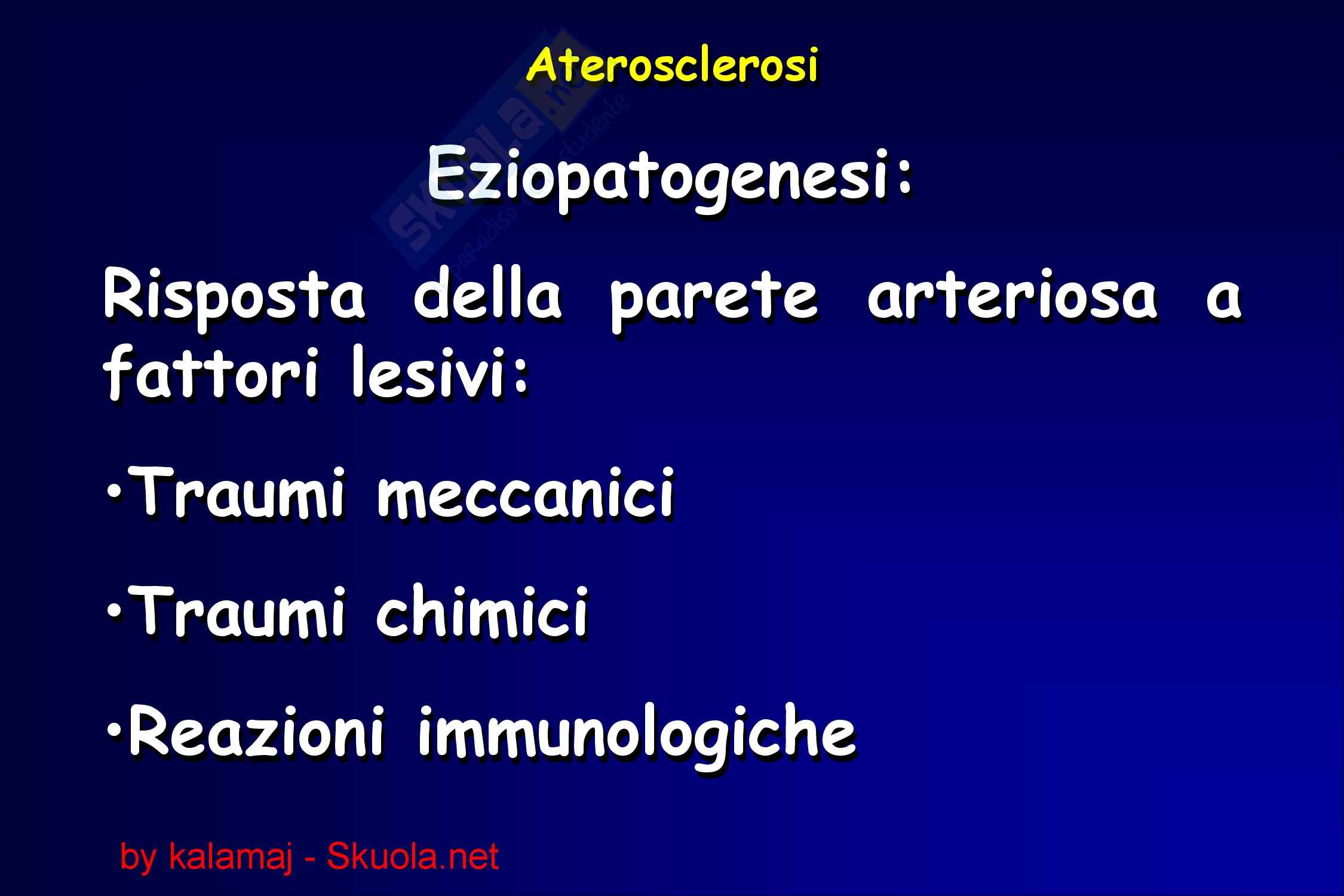 Aterosclerosi

Eziopatogenesi:

Risposta della parete arteriosa a fattori lesivi:

•Traumi meccanici

•Traumi chimici

•Reazioni immunologiche

by kalamaj - Skuola.net